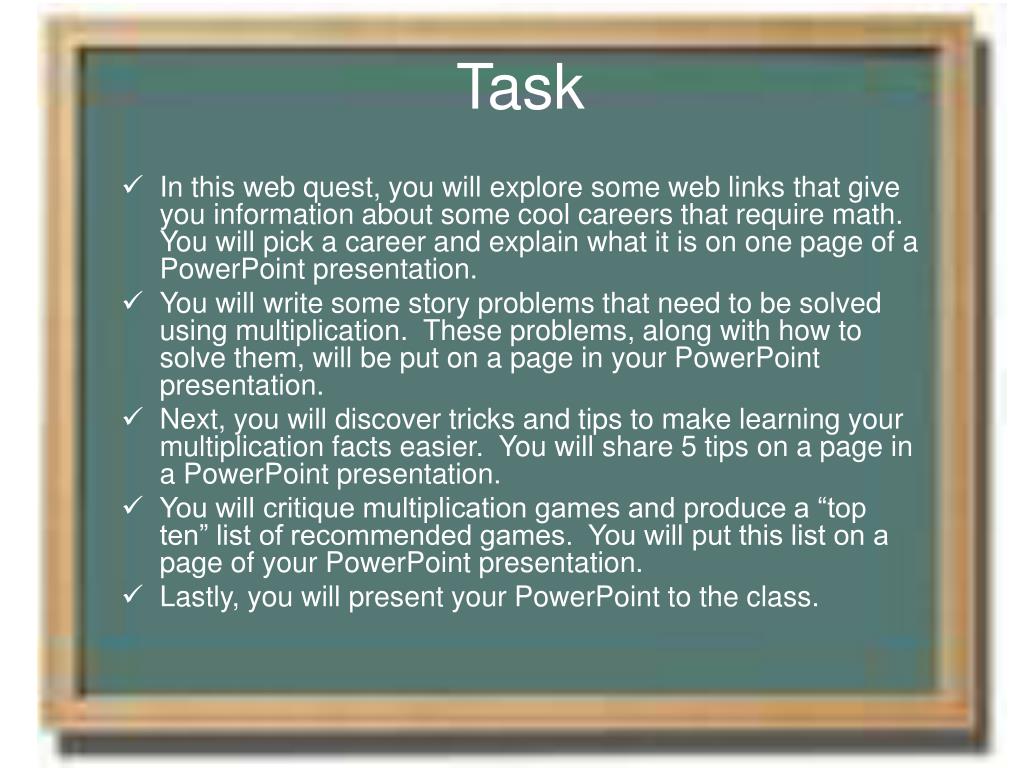 Task

✓ In this web quest, you will explore some web links that give you information about some cool careers that require math. You will pick a career and explain what it is on one page of a PowerPoint presentation.
✓ You will write some story problems that need to be solved using multiplication. These problems, along with how to solve them, will be put on a page in your PowerPoint presentation.
✓ Next, you will discover tricks and tips to make learning your multiplication facts easier. You will share 5 tips on a page in a PowerPoint presentation.
✓ You will critique multiplication games and produce a “top ten” list of recommended games. You will put this list on a page of your PowerPoint presentation.
✓ Lastly, you will present your PowerPoint to the class.